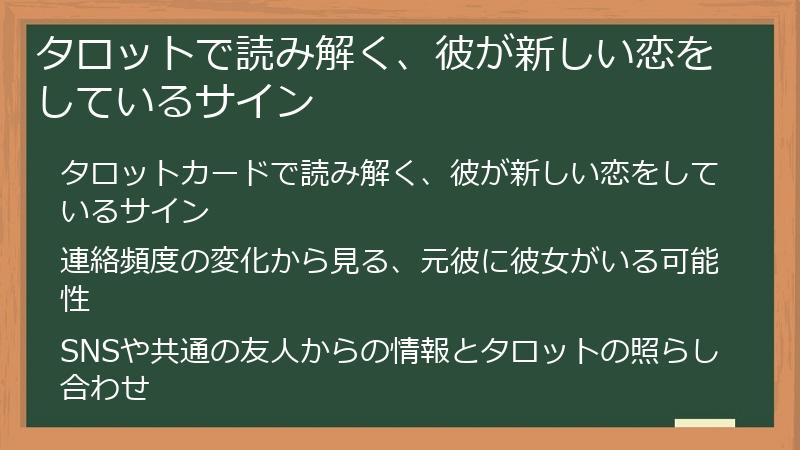 タロットで読み解く、彼が新しい恋をしているサイン

タロットカードで読み解く、彼が新しい恋をしているサイン

連絡頻度の変化から見る、元彼に彼女がいる可能性

SNSや共通の友人からの情報とタロットの照らし合わせ